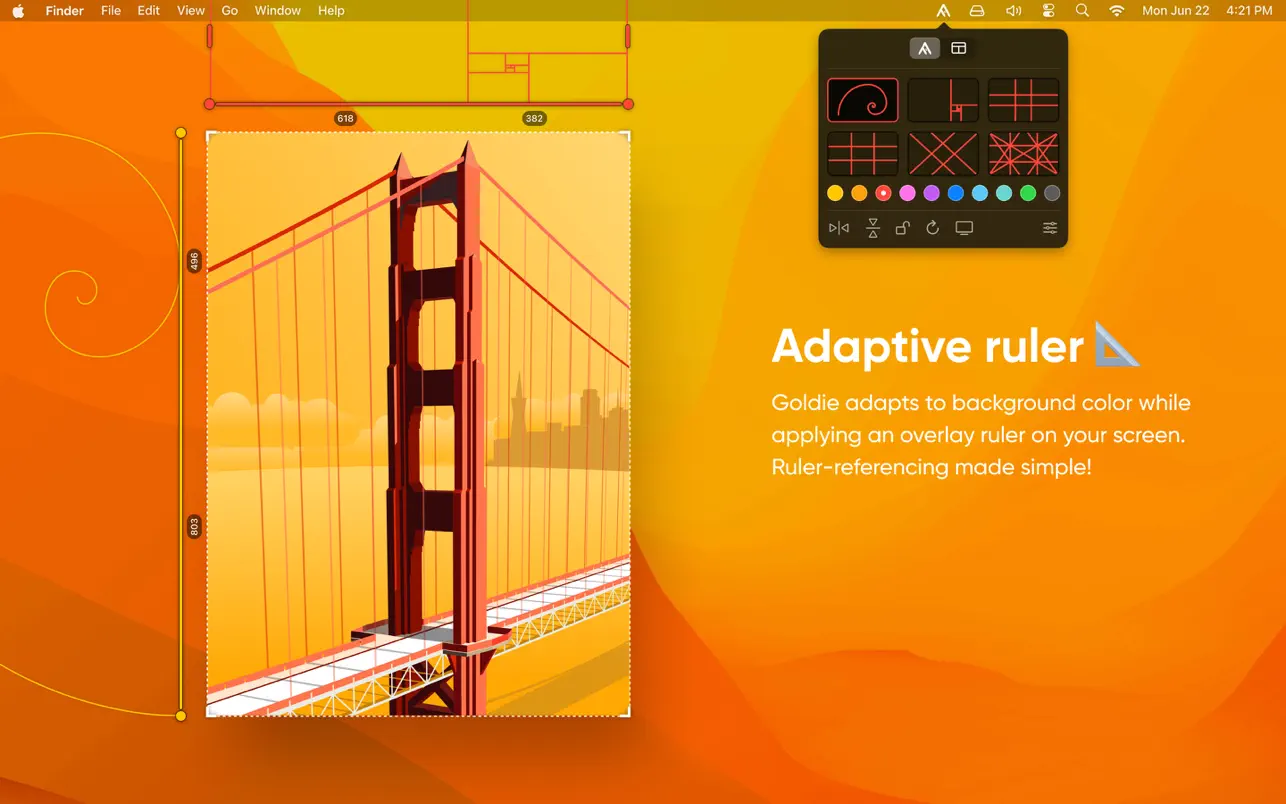 Finder File Edit View Go Window Help

Mon Jun 22 4:21 PM

618

382

496

803

Adaptive ruler 📐

Goldie adapts to background color while applying an overlay ruler on your screen. Ruler-referencing made simple!